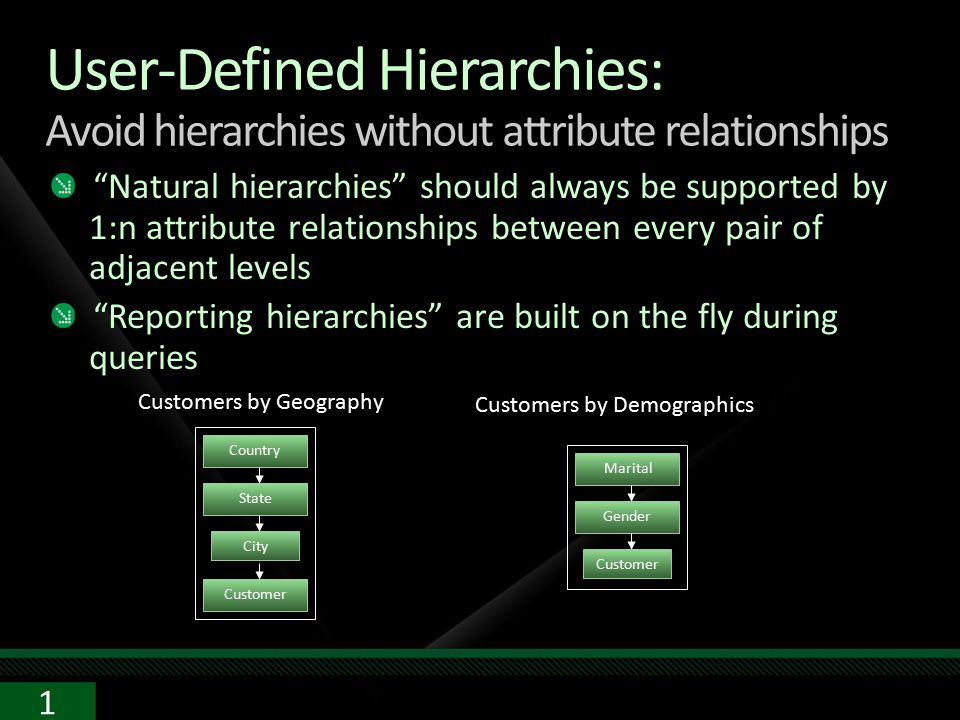 User-Defined Hierarchies:
Avoid hierarchies without attribute relationships

“Natural hierarchies” should always be supported by 1:n attribute relationships between every pair of adjacent levels

“Reporting hierarchies” are built on the fly during queries

Customers by Geography

Country
State
City
Customer

Customers by Demographics

Marital
Gender
Customer

1